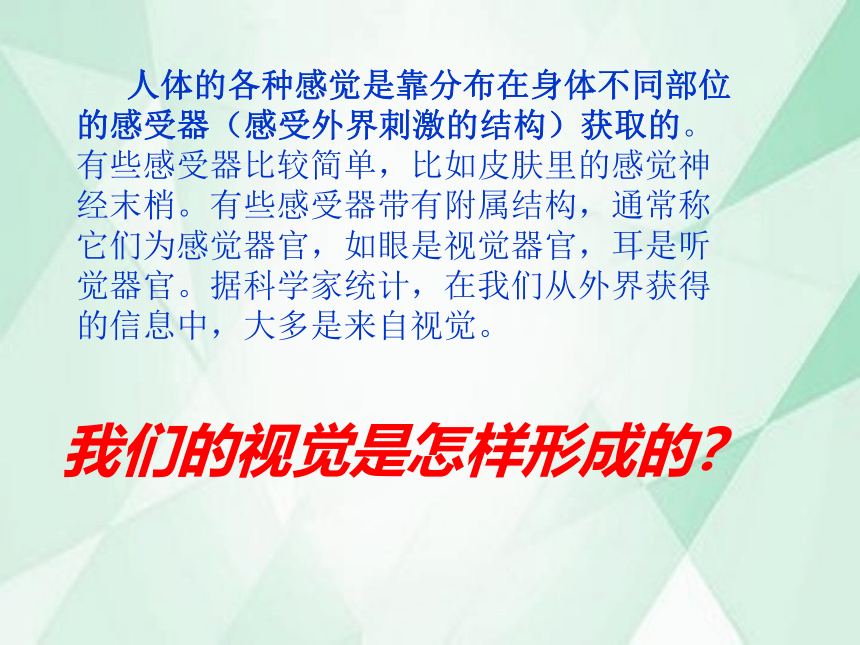 人体的各种感觉是靠分布在身体不同部位的感受器（感受外界刺激的结构）获取的。有些感受器比较简单，比如皮肤里的感觉神经末梢。有些感受器带有附属结构，通常称它们为感觉器官，如眼是视觉器官，耳是听觉器官。据科学家统计，在我们从外界获得的信息中，大多是来自视觉。

我们的视觉是怎样形成的?